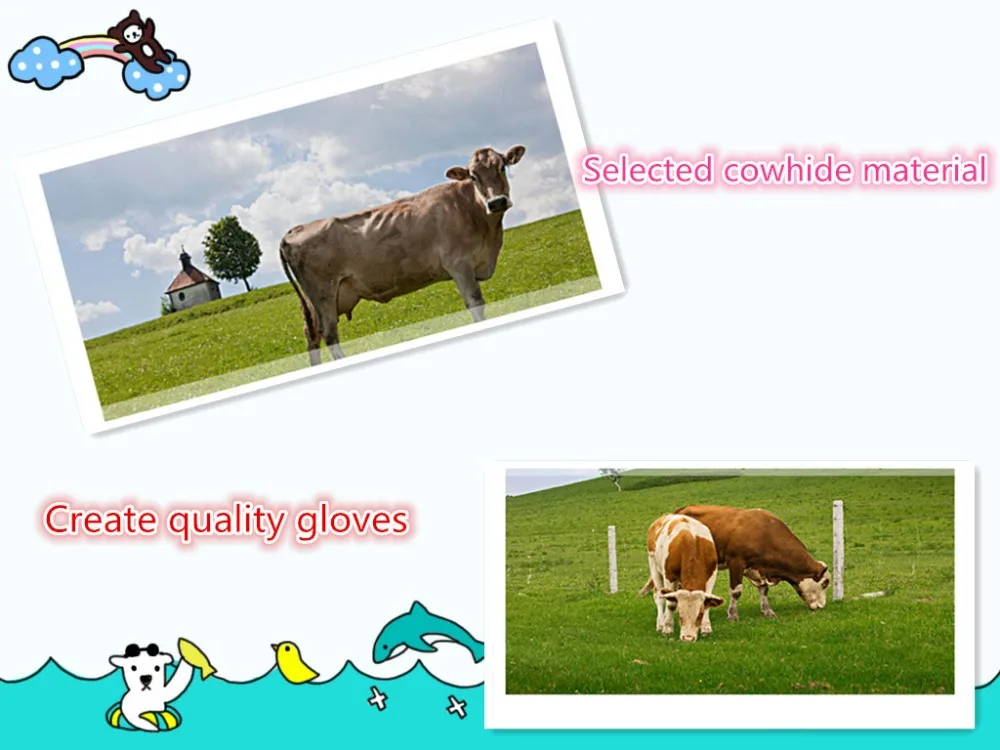 Selected cowhide material

Create quality gloves